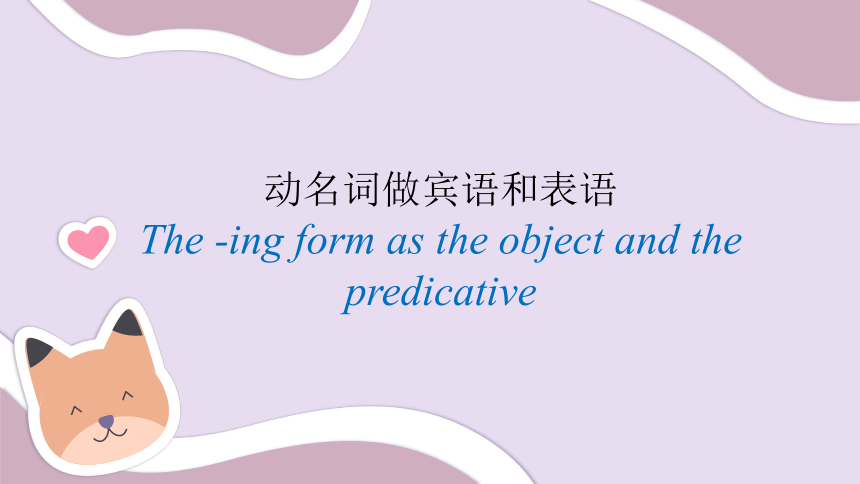 动名词做宾语和表语

The -ing form as the object and the predicative